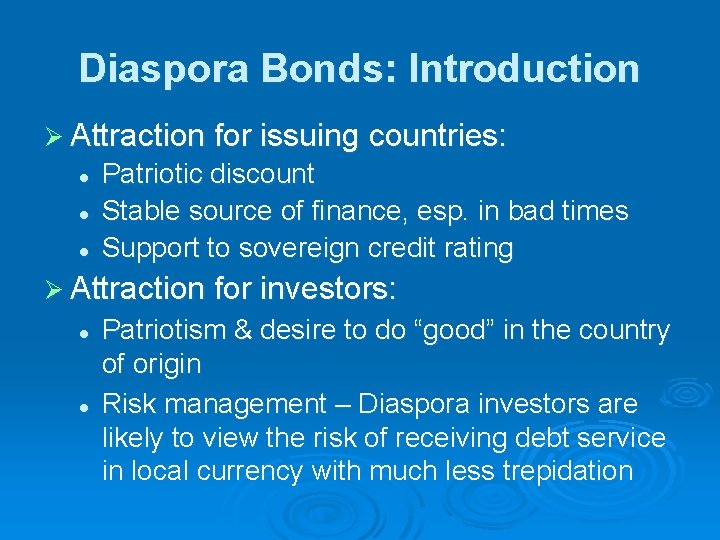 Diaspora Bonds: Introduction

➢ Attraction for issuing countries:

• Patriotic discount
• Stable source of finance, esp. in bad times
• Support to sovereign credit rating

➢ Attraction for investors:

• Patriotism & desire to do "good" in the country of origin
• Risk management – Diaspora investors are likely to view the risk of receiving debt service in local currency with much less trepidation